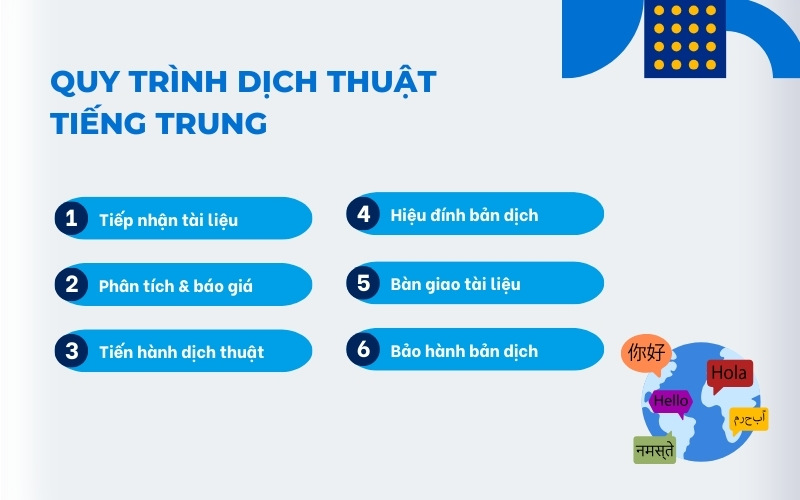 QUY TRÌNH DỊCH THUẬT TIẾNG TRUNG

1 Tiếp nhận tài liệu

2 Phân tích & báo giá

3 Tiến hành dịch thuật

4 Hiệu đính bản dịch

5 Bàn giao tài liệu

6 Bảo hành bản dịch

你好

Hola

Hello

مرحبا

नमस्ते